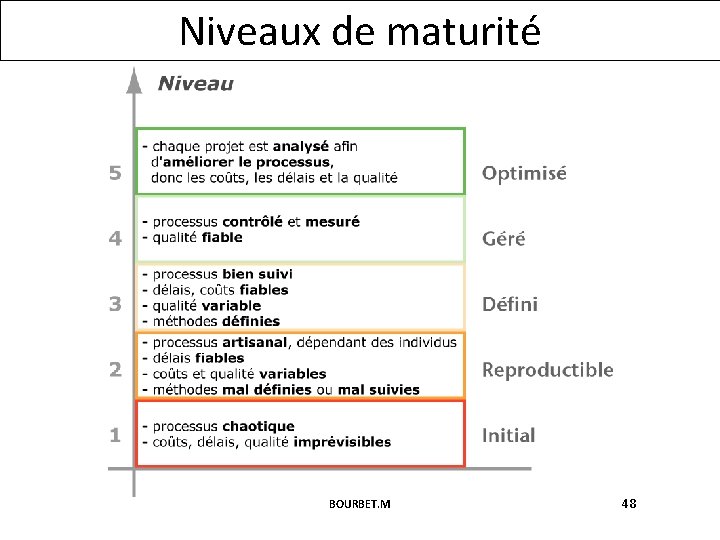 Niveaux de maturité

Niveau

5
- chaque projet est analysé afin d'améliorer le processus, donc les coûts, les délais et la qualité
Optimisé

4
- processus contrôlé et mesuré
- qualité fiable
Géré

3
- processus bien suivi
- délais, coûts fiables
- qualité variable
- méthodes définies
Défini

2
- processus artisanal, dépendant des individus
- délais fiables
- coûts et qualité variables
- méthodes mal définies ou mal suivies
Reproductible

1
- processus chaotique
- coûts, délais, qualité imprévisibles
Initial

BOURBET.M

48